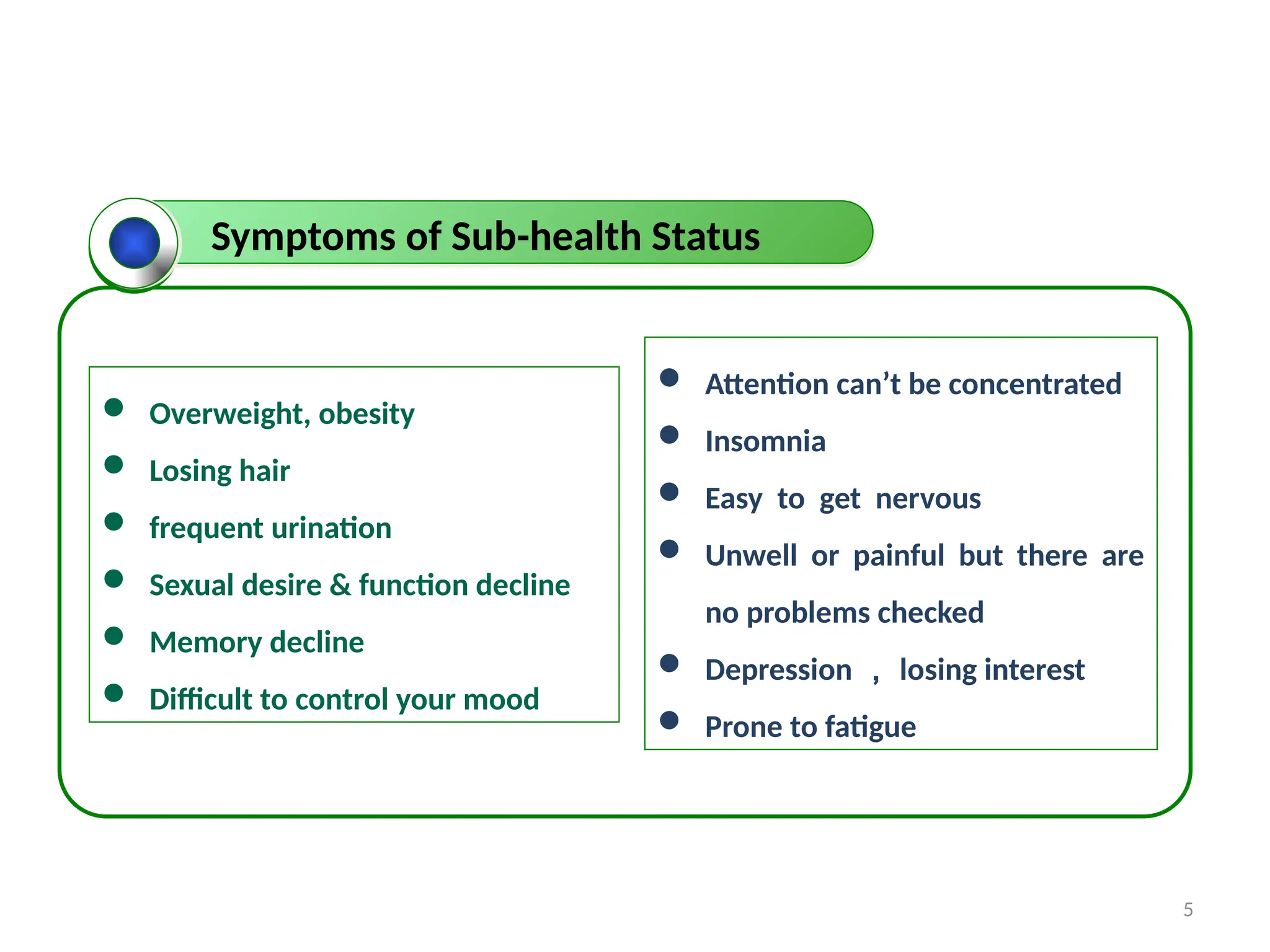 Symptoms of Sub-health Status

- Overweight, obesity
- Losing hair
- frequent urination
- Sexual desire & function decline
- Memory decline
- Difficult to control your mood

- Attention can’t be concentrated
- Insomnia
- Easy to get nervous
- Unwell or painful but there are no problems checked
- Depression , losing interest
- Prone to fatigue

5